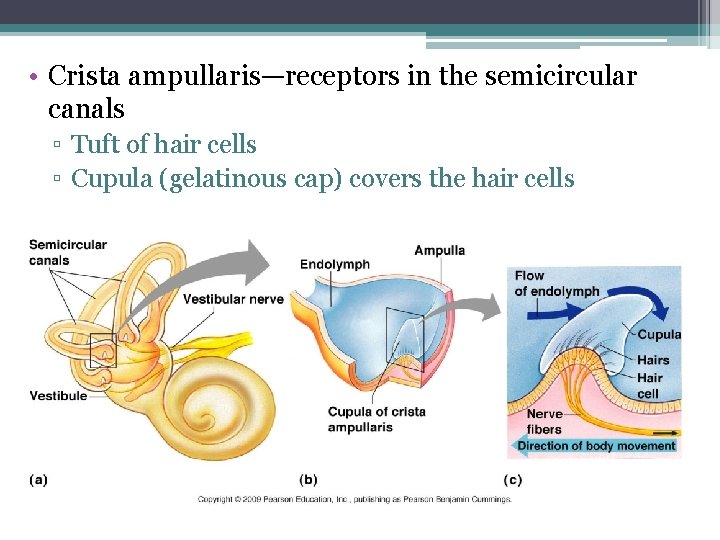 • Crista ampullaris—receptors in the semicircular canals
▫ Tuft of hair cells
▫ Cupula (gelatinous cap) covers the hair cells

Semicircular canals

Vestibular nerve

Vestibule

(a)

Endolymph

Ampulla

Cupula of crista ampullaris

(b)

Flow of endolymph

Cupula

Hairs

Hair cell

Nerve fibers

Direction of body movement

(c)

Copyright © 2009 Pearson Education, Inc., publishing as Pearson Benjamin Cummings.